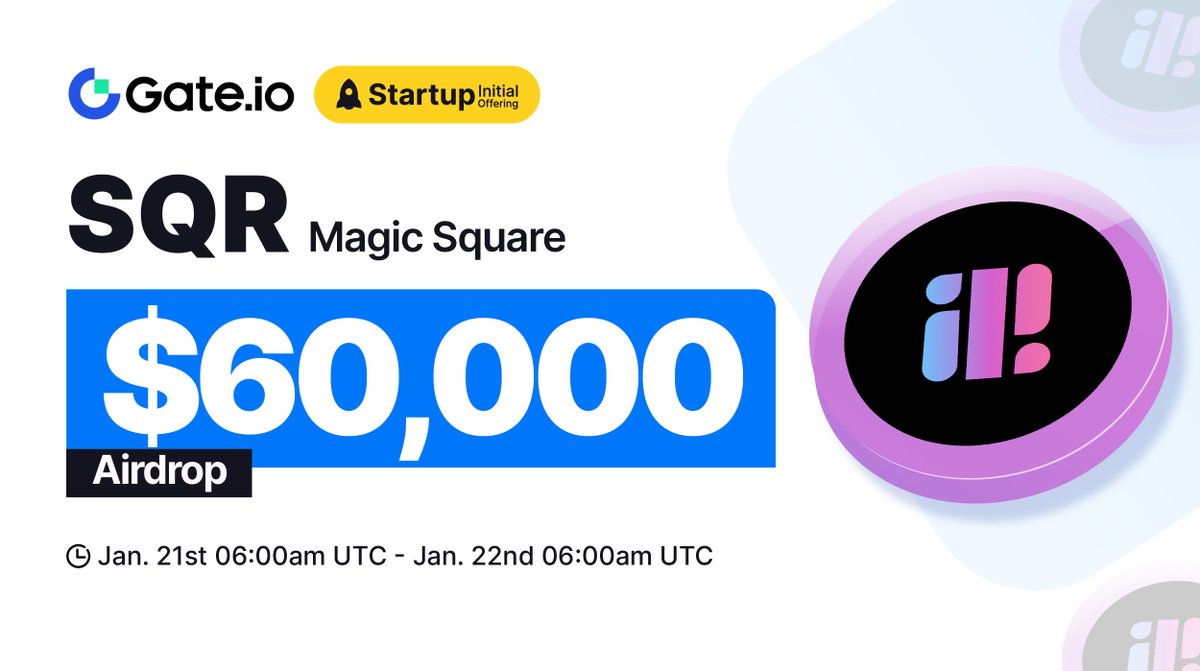 Gate.io Startup Initial Offering

SQR Magic Square

$60,000

Airdrop

Jan. 21st 06:00am UTC - Jan. 22nd 06:00am UTC